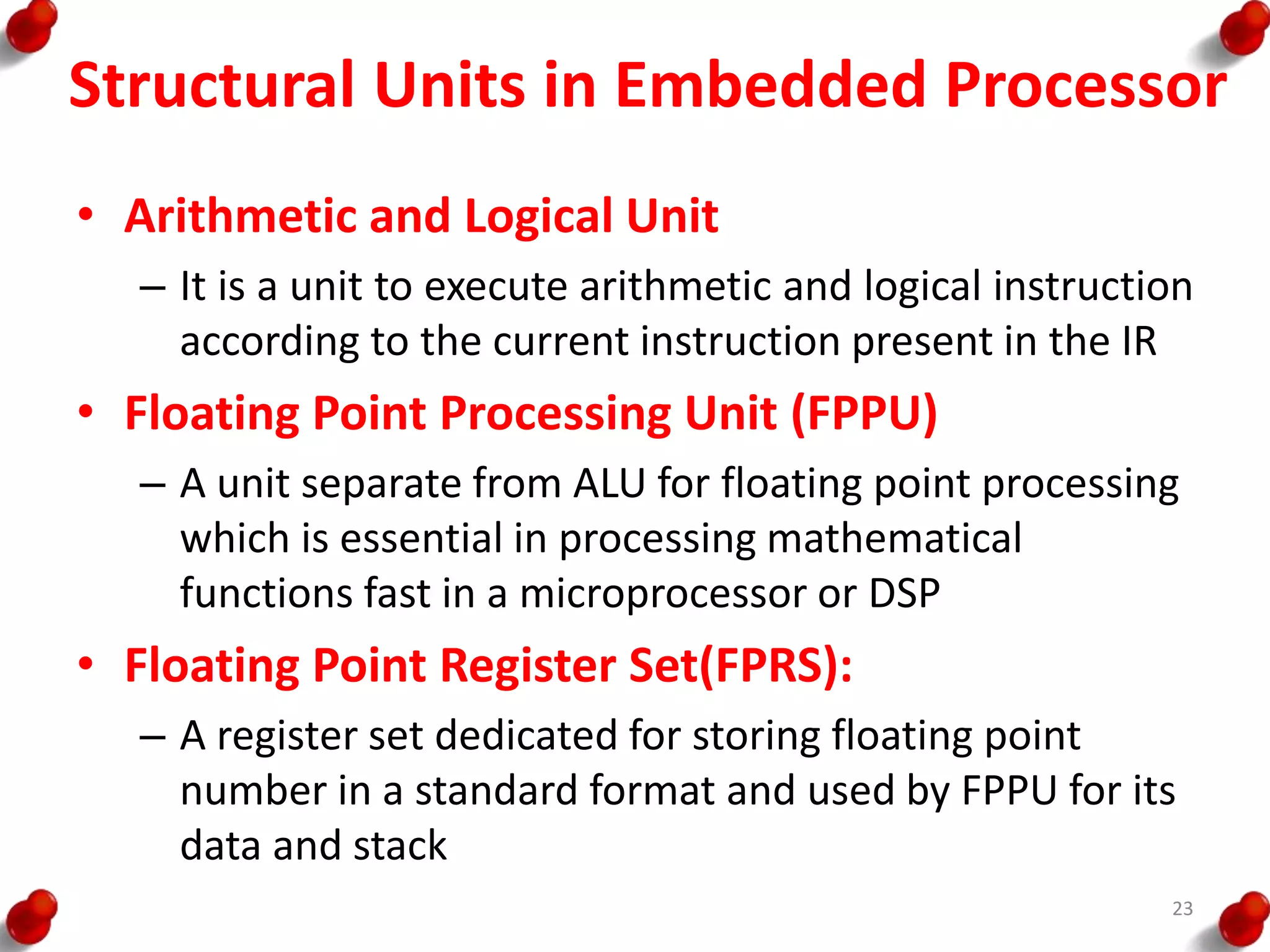 Structural Units in Embedded Processor

• Arithmetic and Logical Unit

– It is a unit to execute arithmetic and logical instruction according to the current instruction present in the IR

• Floating Point Processing Unit (FPPU)

– A unit separate from ALU for floating point processing which is essential in processing mathematical functions fast in a microprocessor or DSP

• Floating Point Register Set(FPRS):

– A register set dedicated for storing floating point number in a standard format and used by FPPU for its data and stack

23